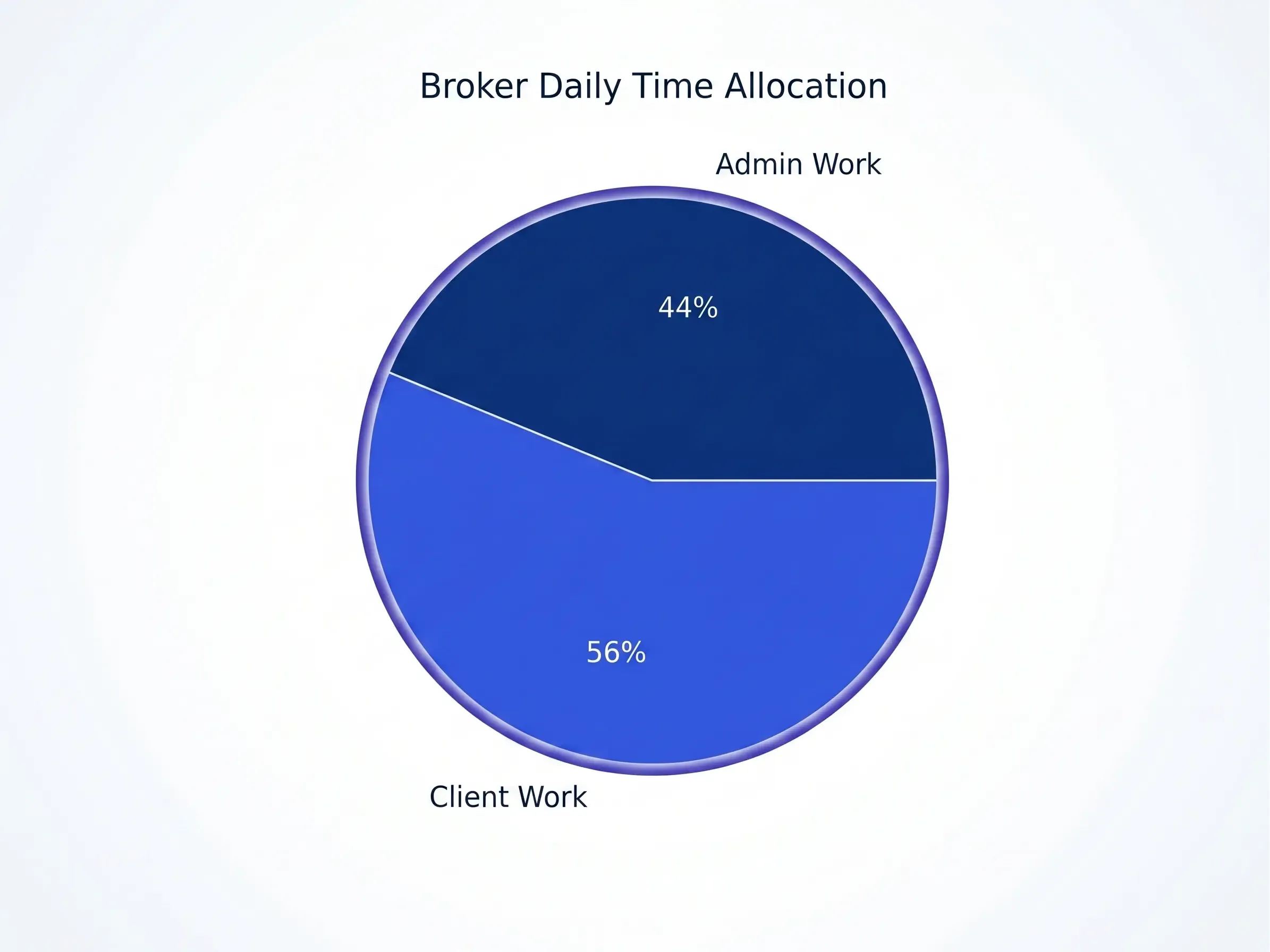 Broker Daily Time Allocation

Admin Work

44%

56%

Client Work